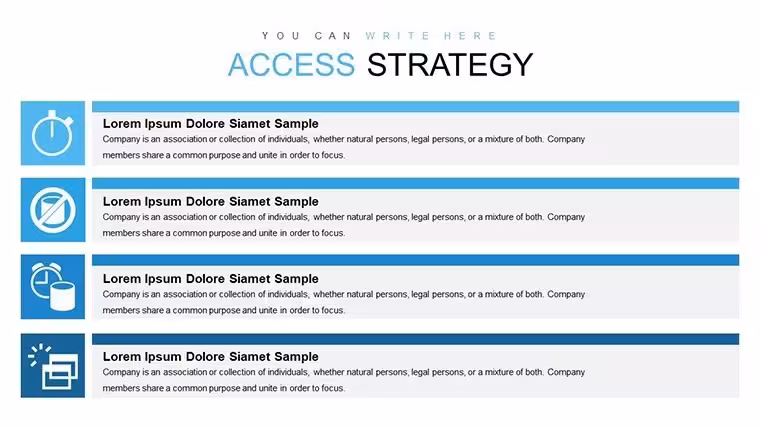 YOU CAN WRITE HERE

ACCESS STRATEGY

Lorem Ipsum Dolore Siamet Sample

Company is an association or collection of individuals, whether natural persons, legal persons, or a mixture of both. Company members share a common purpose and unite in order to focus.

Lorem Ipsum Dolore Siamet Sample

Company is an association or collection of individuals, whether natural persons, legal persons, or a mixture of both. Company members share a common purpose and unite in order to focus.

Lorem Ipsum Dolore Siamet Sample

Company is an association or collection of individuals, whether natural persons, legal persons, or a mixture of both. Company members share a common purpose and unite in order to focus.

Lorem Ipsum Dolore Siamet Sample

Company is an association or collection of individuals, whether natural persons, legal persons, or a mixture of both. Company members share a common purpose and unite in order to focus.